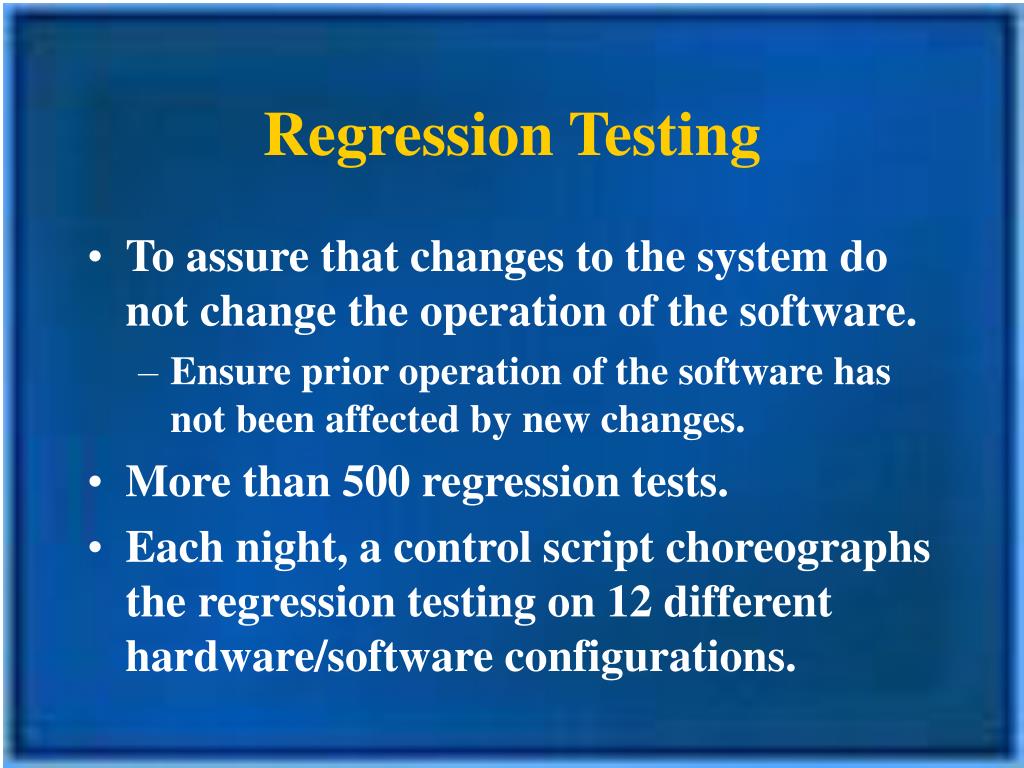 Regression Testing

• To assure that changes to the system do not change the operation of the software.
– Ensure prior operation of the software has not been affected by new changes.
• More than 500 regression tests.
• Each night, a control script choreographs the regression testing on 12 different hardware/software configurations.